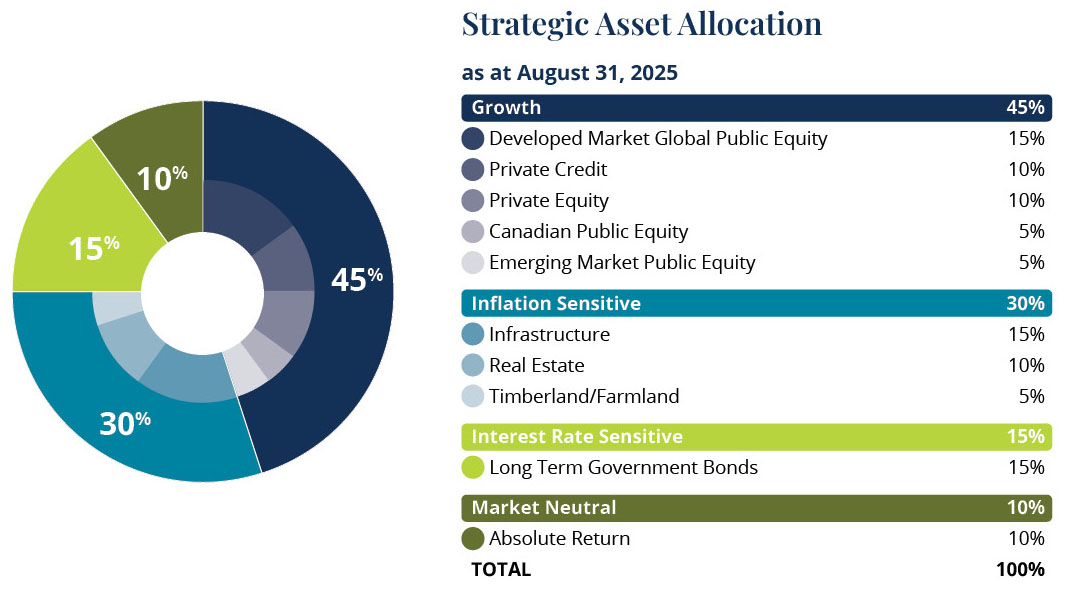 10%

15%

45%

30%

Strategic Asset Allocation

as at August 31, 2025

| Growth | 45% |
|---|---|
| Developed Market Global Public Equity | 15% |
| Private Credit | 10% |
| Private Equity | 10% |
| Canadian Public Equity | 5% |
| Emerging Market Public Equity | 5% |
| Inflation Sensitive | 30% |
| Infrastructure | 15% |
| Real Estate | 10% |
| Timberland/Farmland | 5% |
| Interest Rate Sensitive | 15% |
| Long Term Government Bonds | 15% |
| Market Neutral | 10% |
| Absolute Return | 10% |
| TOTAL | 100% |